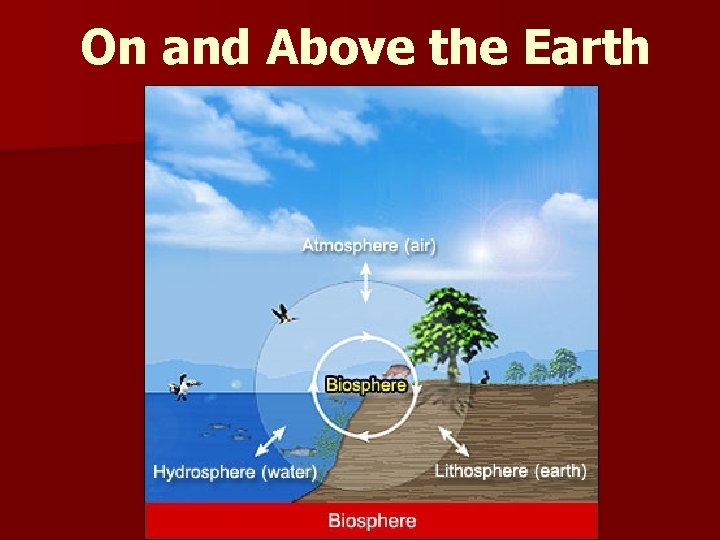 On and Above the Earth

Atmosphere (air)

Biosphere

Hydrosphere (water)

Lithosphere (earth)

Biosphere